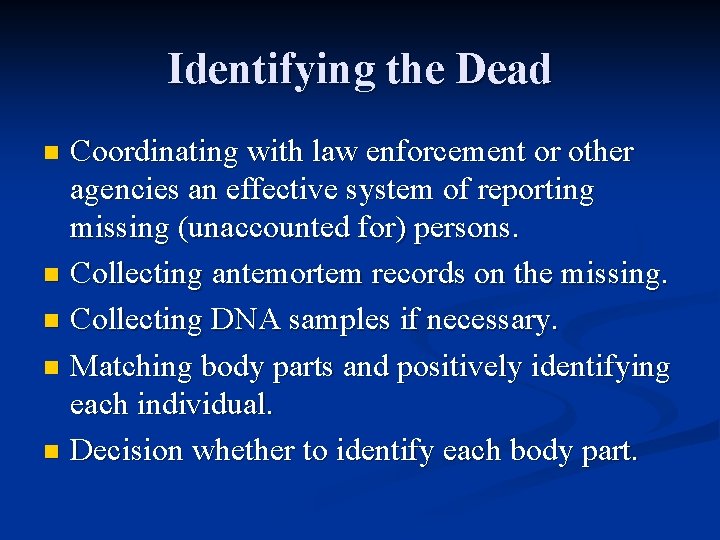 Identifying the Dead

- Coordinating with law enforcement or other agencies an effective system of reporting missing (unaccounted for) persons.
- Collecting antemortem records on the missing.
- Collecting DNA samples if necessary.
- Matching body parts and positively identifying each individual.
- Decision whether to identify each body part.